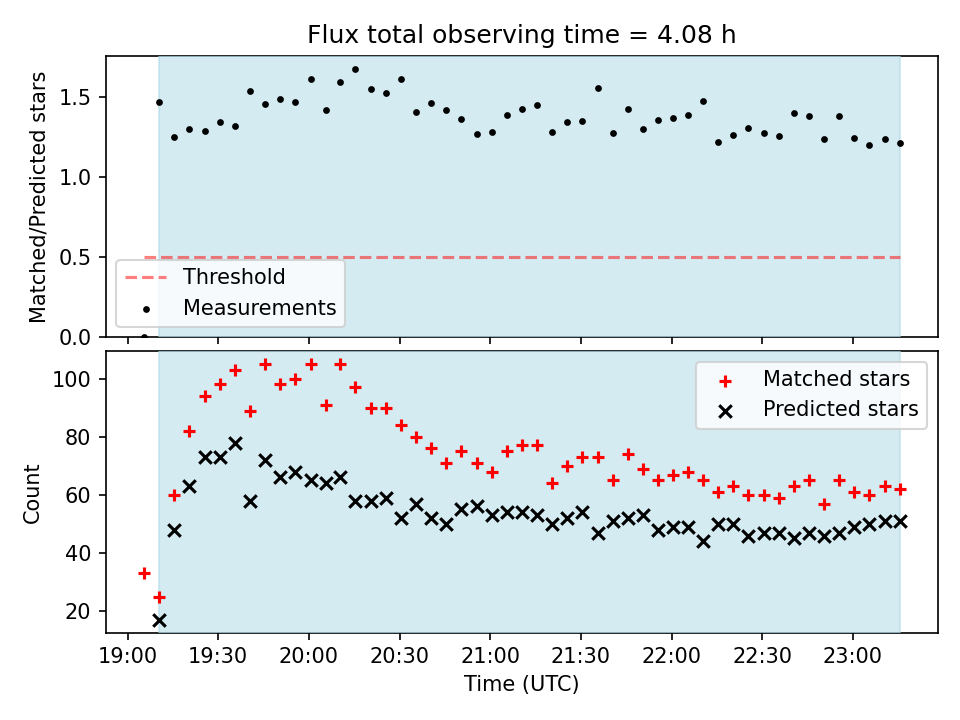 Flux total observing time = 4.08 h

Matched/Predicted stars

1.5
1.0
0.5
0.0

Threshold
Measurements

Count

100
80
60
40
20

Matched stars
Predicted stars

19:00
19:30
20:00
20:30
21:00
21:30
22:00
22:30
23:00

Time (UTC)